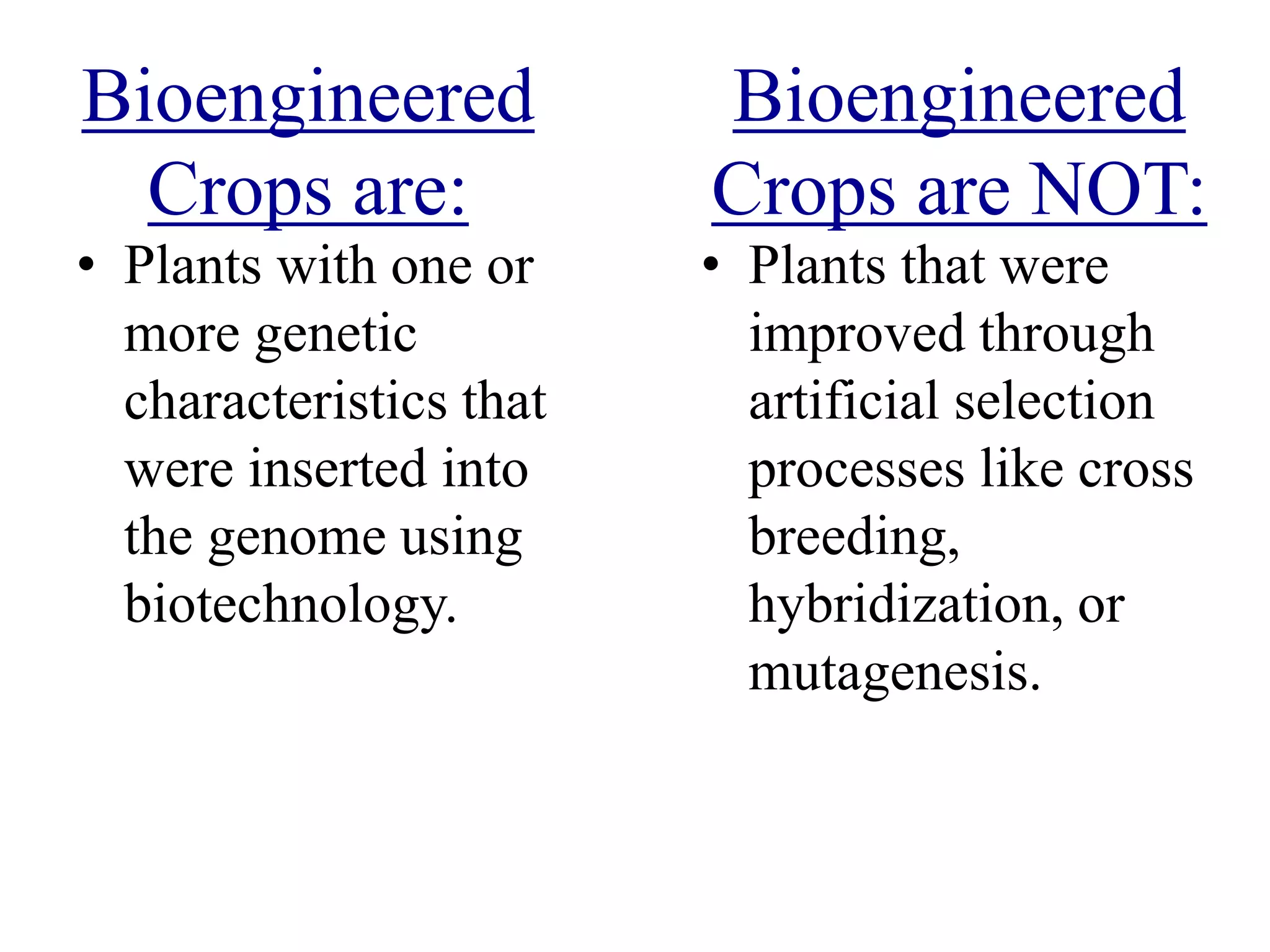 Bioengineered Crops are:

• Plants with one or more genetic characteristics that were inserted into the genome using biotechnology.

Bioengineered Crops are NOT:

• Plants that were improved through artificial selection processes like cross breeding, hybridization, or mutagenesis.